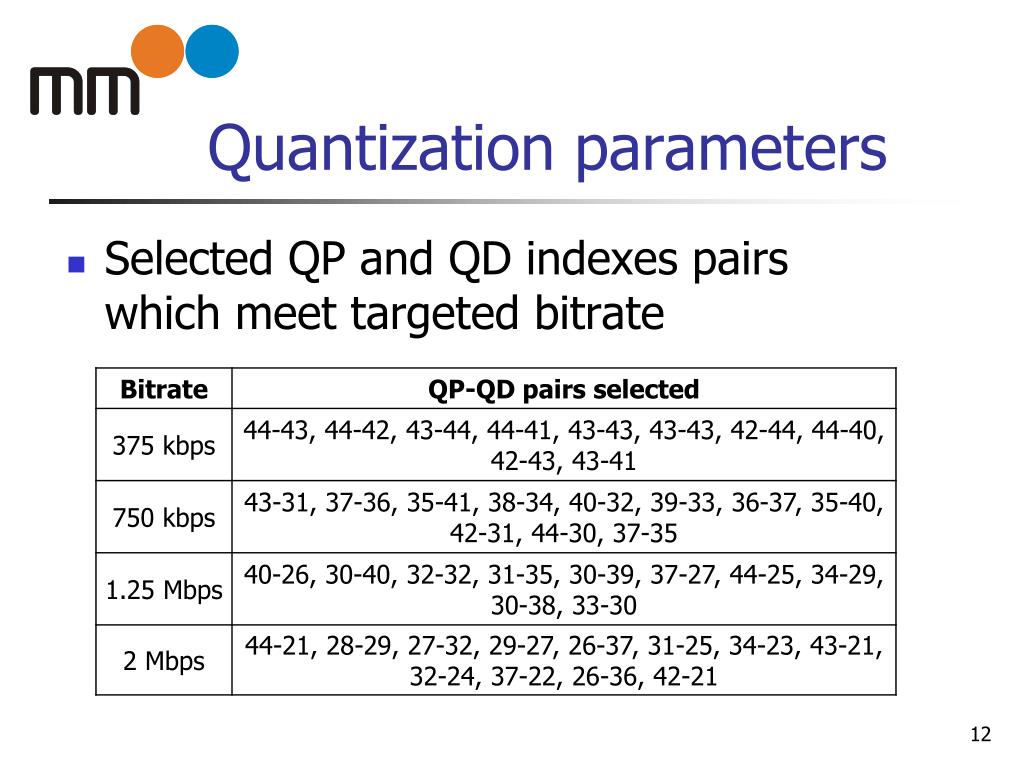 mm

Quantization parameters

Selected QP and QD indexes pairs which meet targeted bitrate

| Bitrate | QP-QD pairs selected |
|---|---|
| 375 kbps | 44-43, 44-42, 43-44, 44-41, 43-43, 43-43, 42-44, 44-40, 42-43, 43-41 |
| 750 kbps | 43-31, 37-36, 35-41, 38-34, 40-32, 39-33, 36-37, 35-40, 42-31, 44-30, 37-35 |
| 1.25 Mbps | 40-26, 30-40, 32-32, 31-35, 30-39, 37-27, 44-25, 34-29, 30-38, 33-30 |
| 2 Mbps | 44-21, 28-29, 27-32, 29-27, 26-37, 31-25, 34-23, 43-21, 32-24, 37-22, 26-36, 42-21 |

12